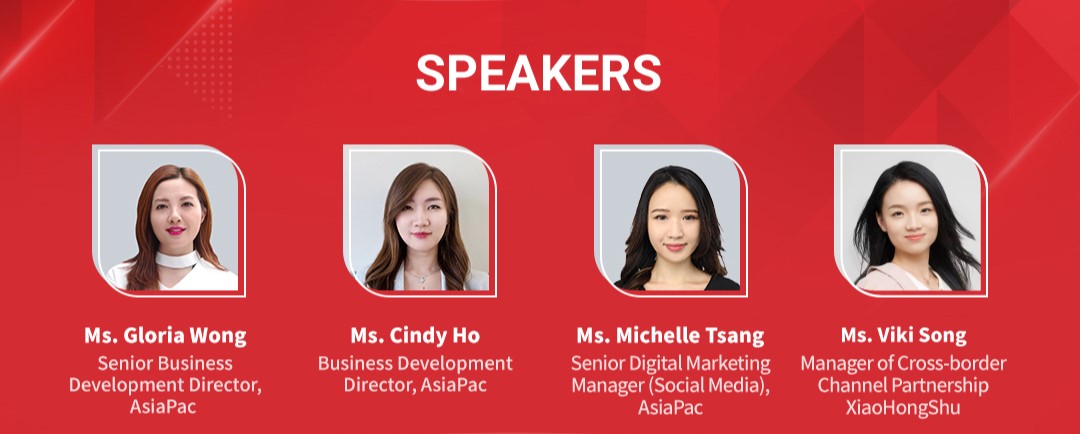 SPEAKERS

Ms. Gloria Wong
Senior Business Development Director, AsiaPac

Ms. Cindy Ho
Business Development Director, AsiaPac

Ms. Michelle Tsang
Senior Digital Marketing Manager (Social Media), AsiaPac

Ms. Viki Song
Manager of Cross-border Channel Partnership XiaoHongShu